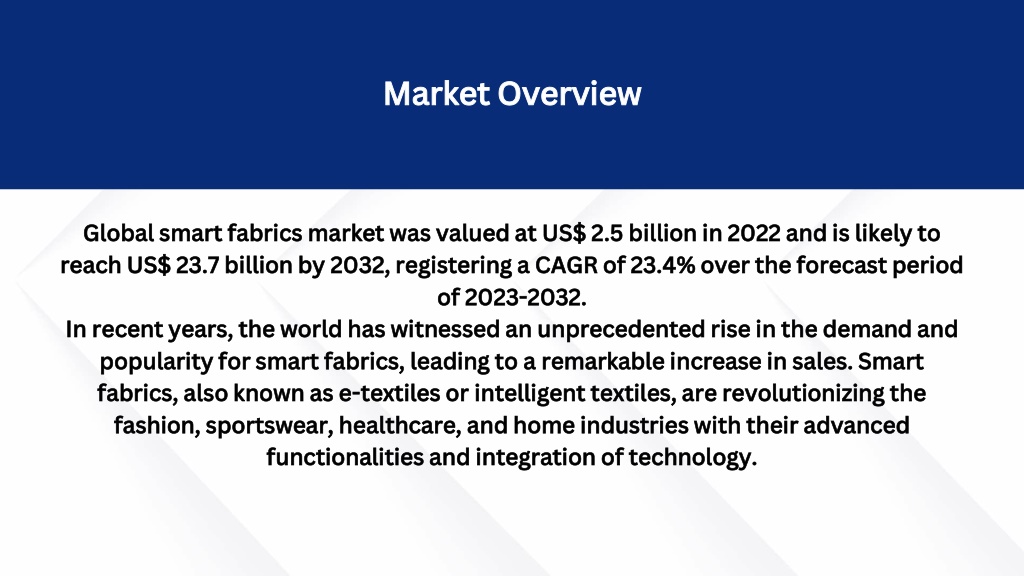 Market Overview

Global smart fabrics market was valued at US$ 2.5 billion in 2022 and is likely to reach US$ 23.7 billion by 2032, registering a CAGR of 23.4% over the forecast period of 2023-2032.
In recent years, the world has witnessed an unprecedented rise in the demand and popularity for smart fabrics, leading to a remarkable increase in sales. Smart fabrics, also known as e-textiles or intelligent textiles, are revolutionizing the fashion, sportswear, healthcare, and home industries with their advanced functionalities and integration of technology.